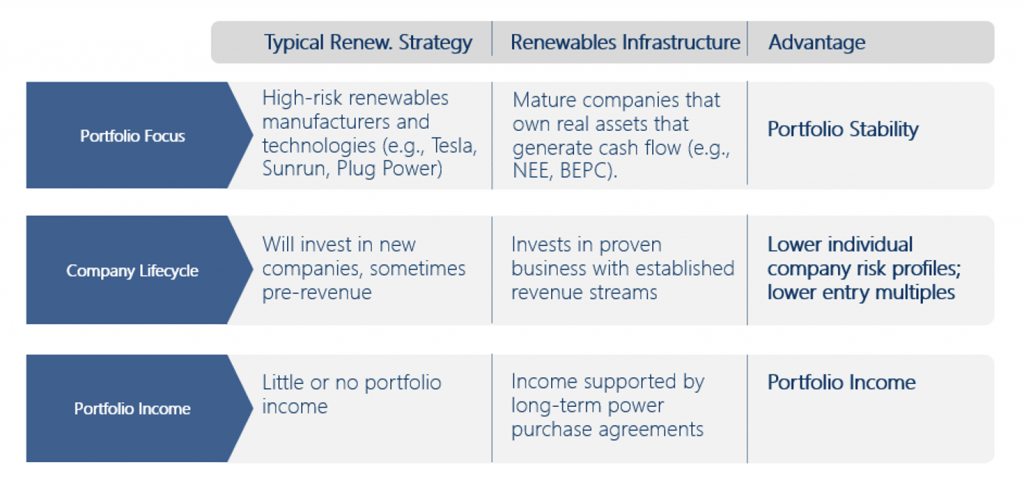 |  | Typical Renew. Strategy | Renewables Infrastructure | Advantage |
|---|---|---|---|
| Portfolio Focus | High-risk renewables manufacturers and technologies (e.g., Tesla, Sunrun, Plug Power) | Mature companies that own real assets that generate cash flow (e.g., NEE, BEPC). | Portfolio Stability |
| Company Lifecycle | Will invest in new companies, sometimes pre-revenue | Invests in proven business with established revenue streams | Lower individual company risk profiles; lower entry multiples |
| Portfolio Income | Little or no portfolio income | Income supported by long-term power purchase agreements | Portfolio Income |